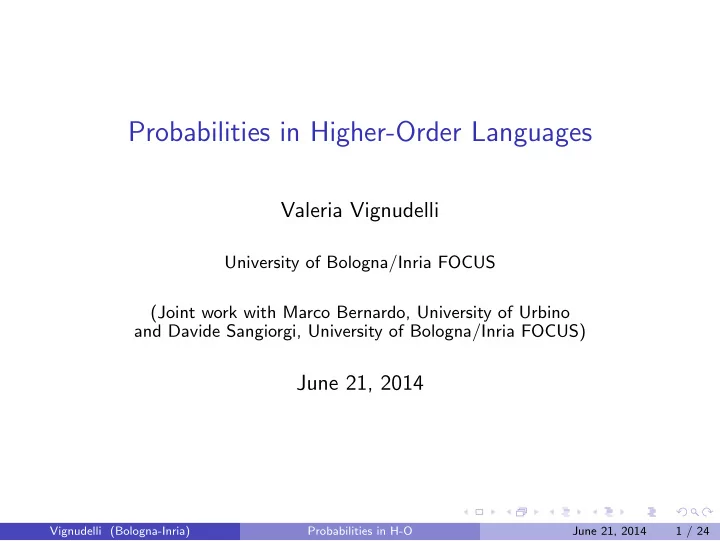 Probabilities in Higher-Order Languages

Valeria Vignudelli

University of Bologna/Inria FOCUS

(Joint work with Marco Bernardo, University of Urbino and Davide Sangiorgi, University of Bologna/Inria FOCUS)

June 21, 2014

Vignudelli (Bologna-Inria) Probabilities in H-O June 21, 2014 1 / 24